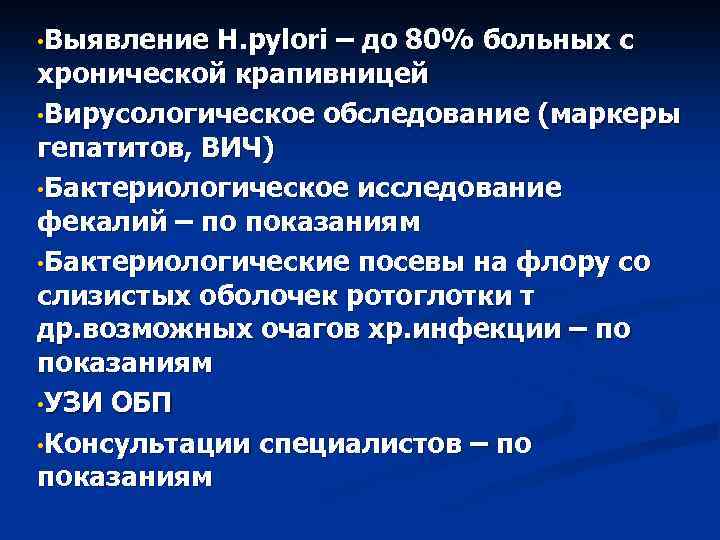 •Выявление H.pylori – до 80% больных с хронической крапивницей

•Вирусологическое обследование (маркеры гепатитов, ВИЧ)

•Бактериологическое исследование фекалий – по показаниям

•Бактериологические посевы на флору со слизистых оболочек ротоглотки т др.возможных очагов хр.инфекции – по показаниям

•УЗИ ОБП

•Консультации специалистов – по показаниям